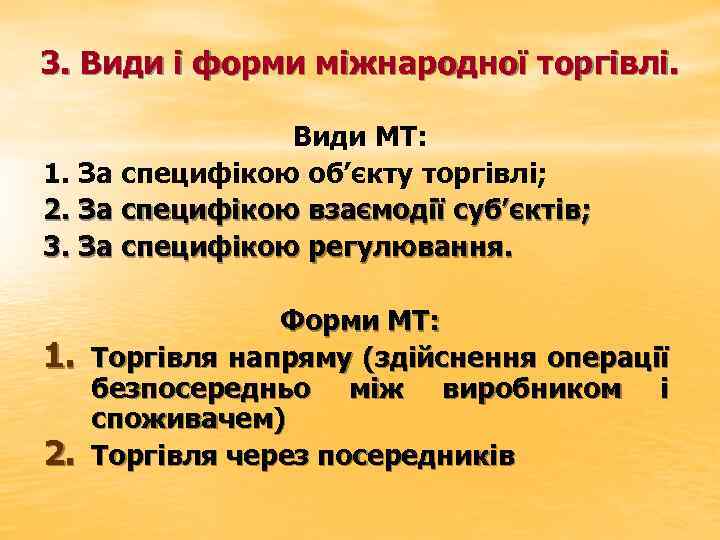 3. Види і форми міжнародної торгівлі.

Види МТ:

1. За специфікою об’єкту торгівлі;
2. За специфікою взаємодії суб’єктів;
3. За специфікою регулювання.

Форми МТ:

1. Торгівля напряму (здійснення операції безпосередньо між виробником і споживачем)
2. Торгівля через посередників